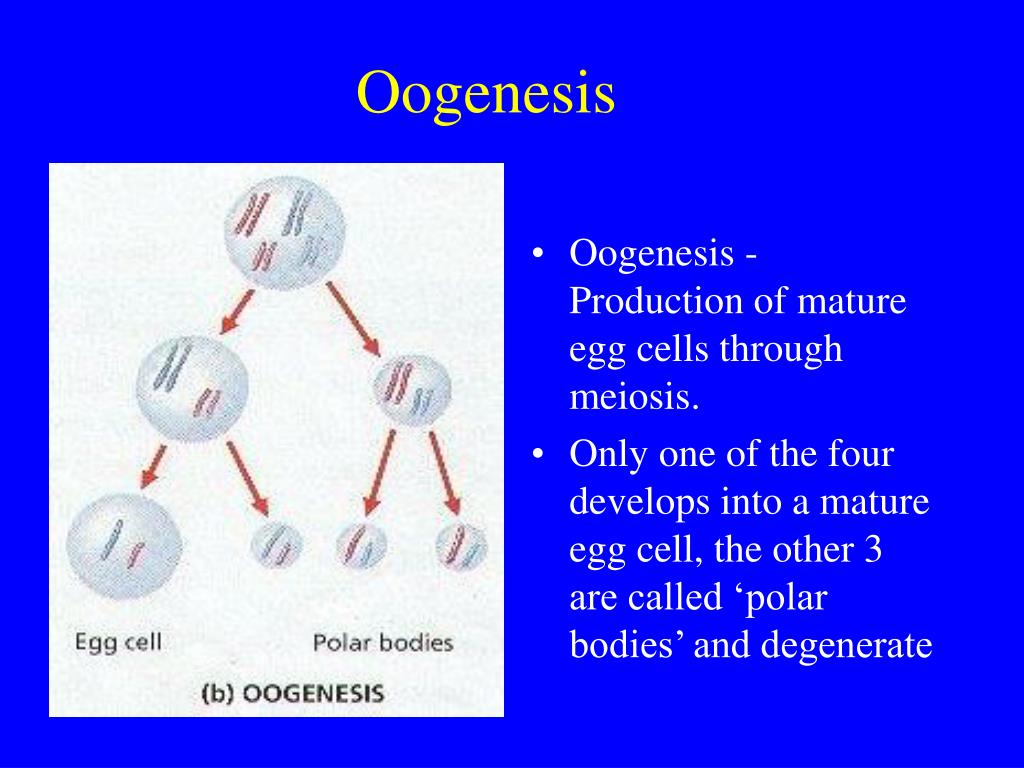 Oogenesis

Egg cell

Polar bodies

(b) OOGENESIS

• Oogenesis - Production of mature egg cells through meiosis.

• Only one of the four develops into a mature egg cell, the other 3 are called ‘polar bodies’ and degenerate